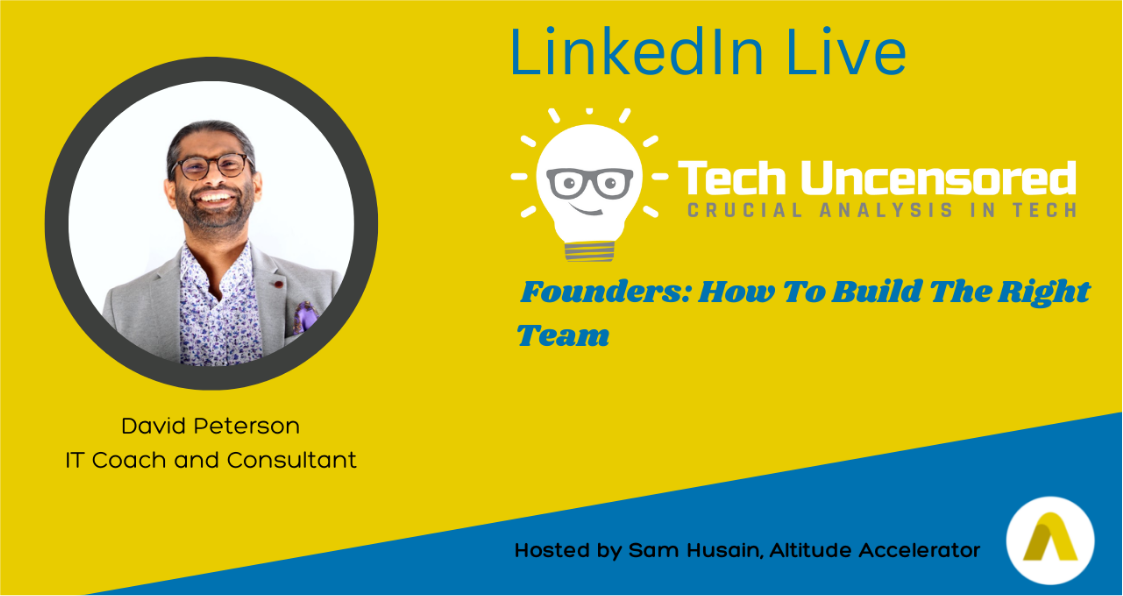 LinkedIn Live

Tech Uncensored
CRUCIAL ANALYSIS IN TECH

Founders: How To Build The Right Team

David Peterson
IT Coach and Consultant

Hosted by Sam Husain, Altitude Accelerator